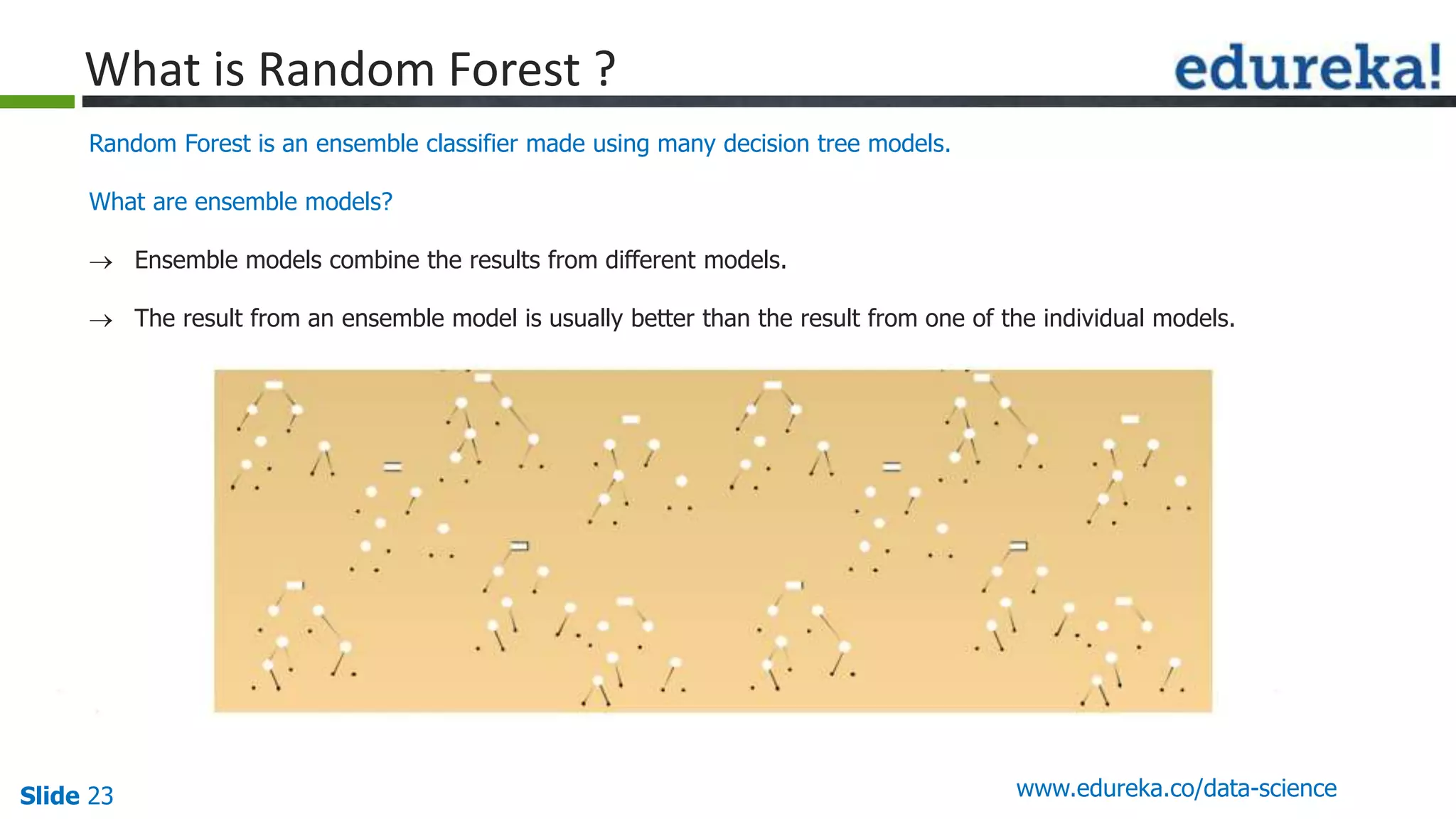 What is Random Forest ?

edureka!

Random Forest is an ensemble classifier made using many decision tree models.

What are ensemble models?

→ Ensemble models combine the results from different models.

→ The result from an ensemble model is usually better than the result from one of the individual models.

Slide 23

www.edureka.co/data-science